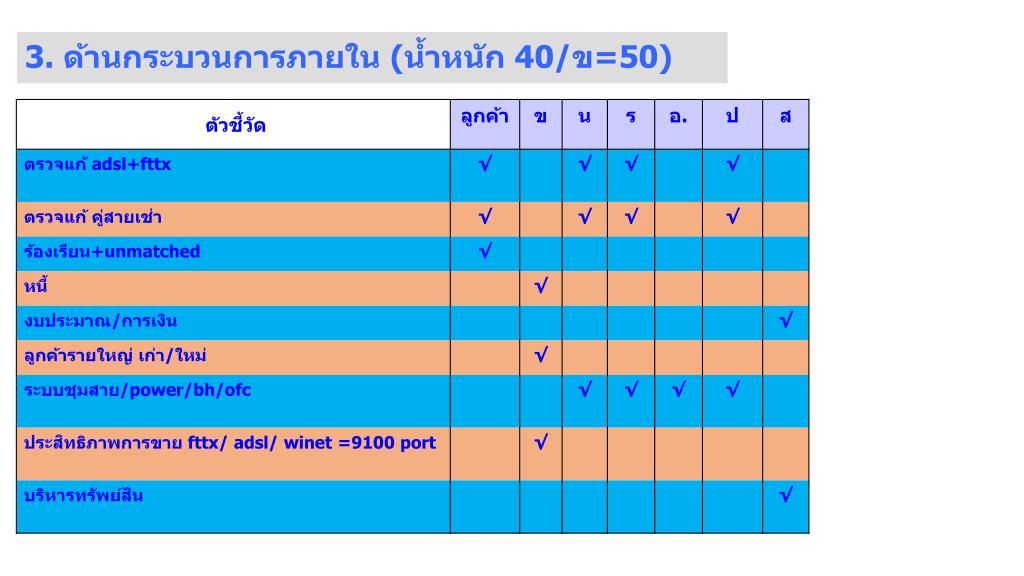 3. ด้านกระบวนการภายใน (น้ำหนัก 40/ข=50)

| ตัวชี้วัด | ลูกค้า | ข | น | ร | อ. | ป | ส |
|---|---|---|---|---|---|---|---|
| ตรวจแก้ adsl+fttx | √ | | √ | √ | | √ | |
| ตรวจแก้ คู่สายเช่า | √ | | √ | √ | | √ | |
| ร้องเรียน+unmatched | √ | | | | | | |
| หนี้ | | √ | | | | | |
| งบประมาณ/การเงิน | | | | | | | √ |
| ลูกค้ารายใหญ่ เก่า/ใหม่ | | √ | | | | | |
| ระบบชุมสาย/power/bh/ofc | | | √ | √ | √ | √ | |
| ประสิทธิภาพการขาย fttx/ adsl/ winet =9100 port | | √ | | | | | |
| บริหารทรัพย์สิน | | | | | | | √ |